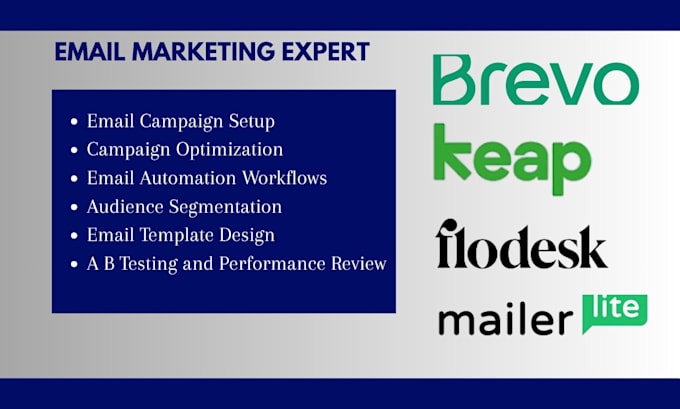 EMAIL MARKETING EXPERT

- Email Campaign Setup
- Campaign Optimization
- Email Automation Workflows
- Audience Segmentation
- Email Template Design
- A B Testing and Performance Review

Brevo

keap

flodesk

mailer lite